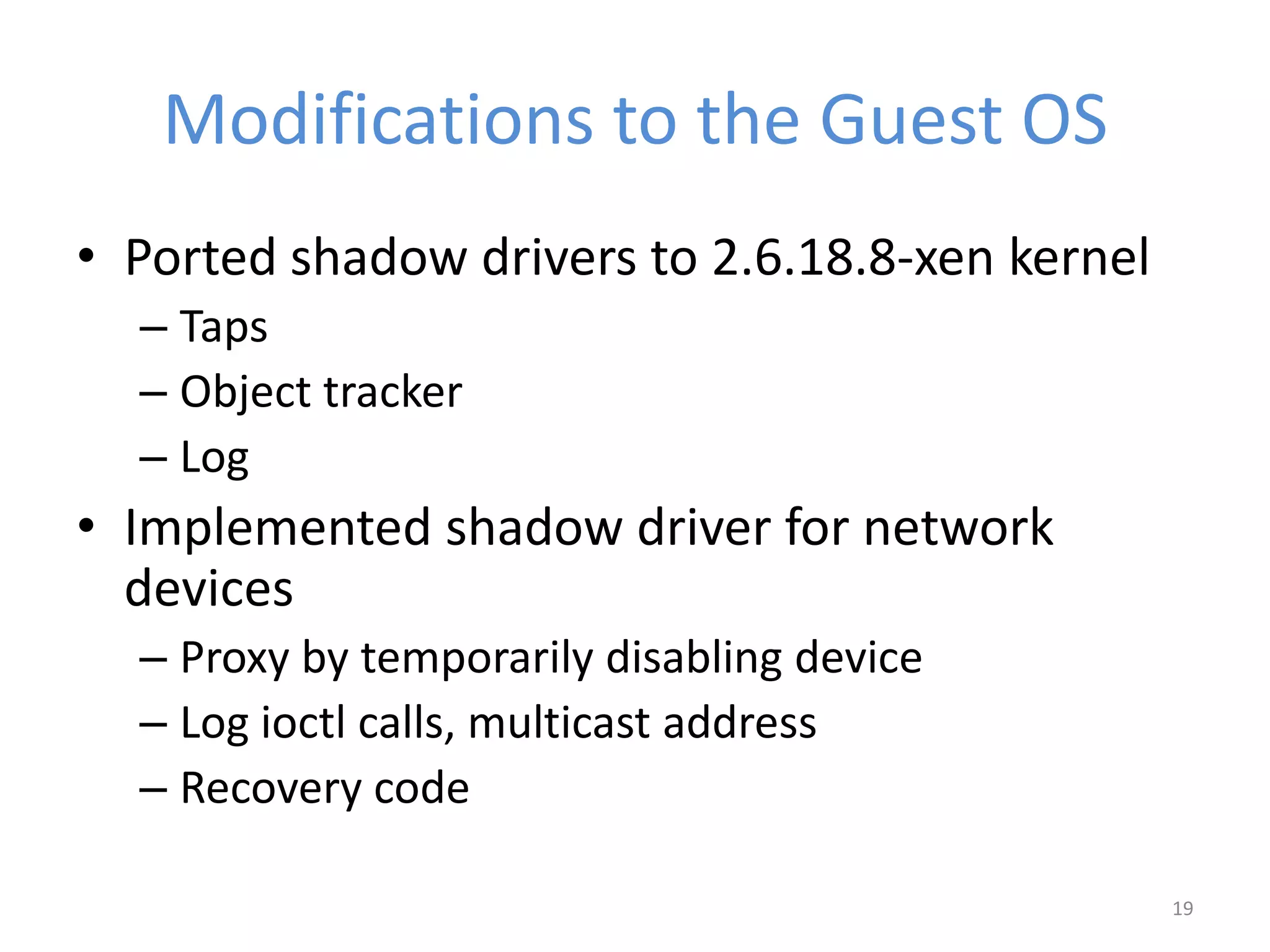 Modifications to the Guest OS

• Ported shadow drivers to 2.6.18.8-xen kernel
  – Taps
  – Object tracker
  – Log
• Implemented shadow driver for network devices
  – Proxy by temporarily disabling device
  – Log ioctl calls, multicast address
  – Recovery code

19